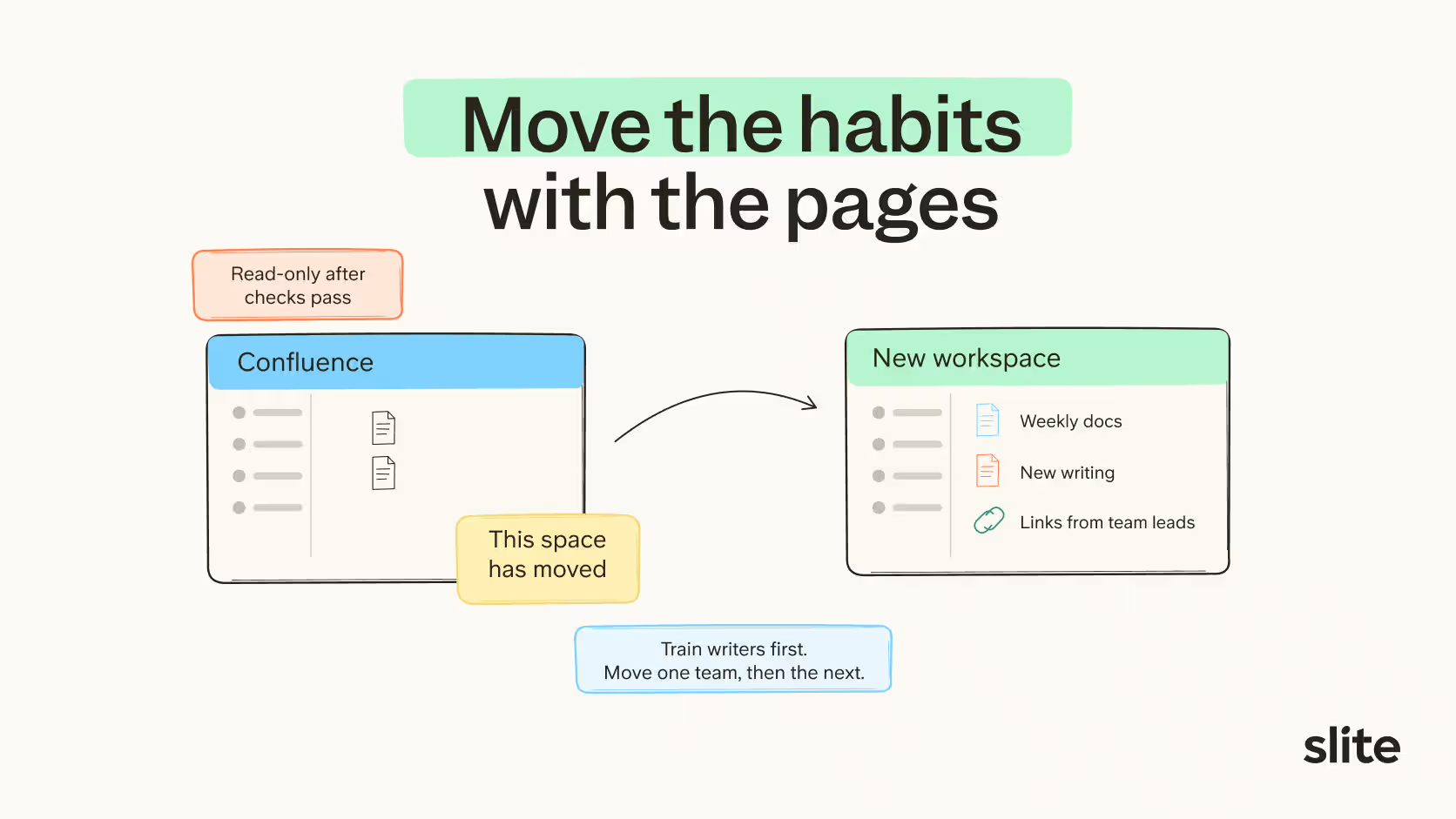 Move the habits with the pages

Read-only after checks pass

Confluence

This space has moved

New workspace

Weekly docs

New writing

Links from team leads

Train writers first.
Move one team, then the next.

slite